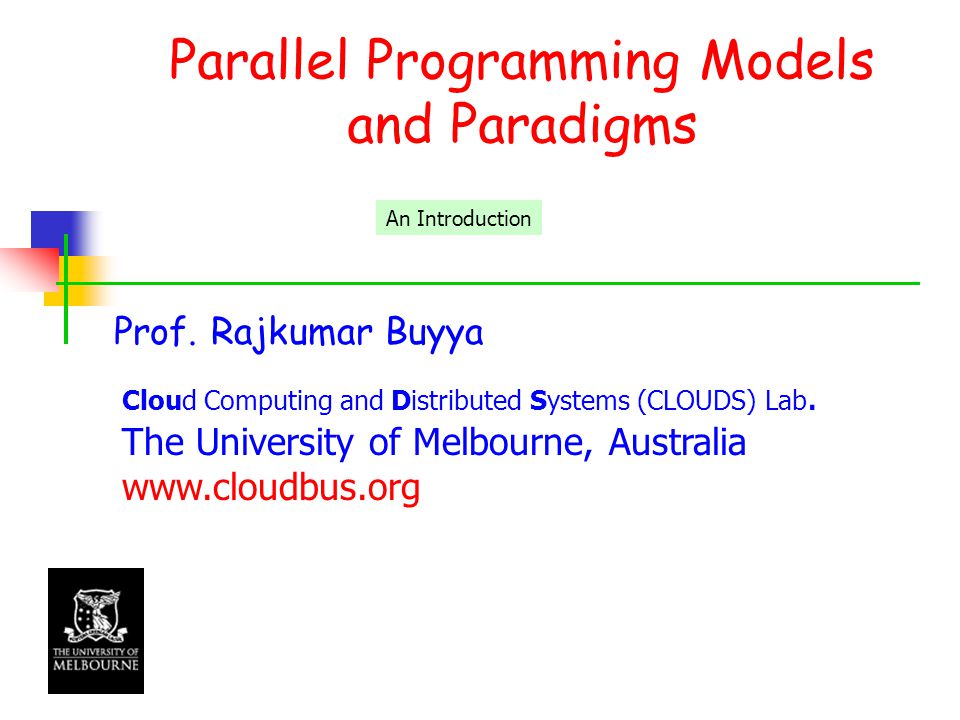 Parallel Programming Models and Paradigms

An Introduction

Prof. Rajkumar Buyya

Cloud Computing and Distributed Systems (CLOUDS) Lab.
The University of Melbourne, Australia
www.cloudbus.org

THE UNIVERSITY OF MELBOURNE